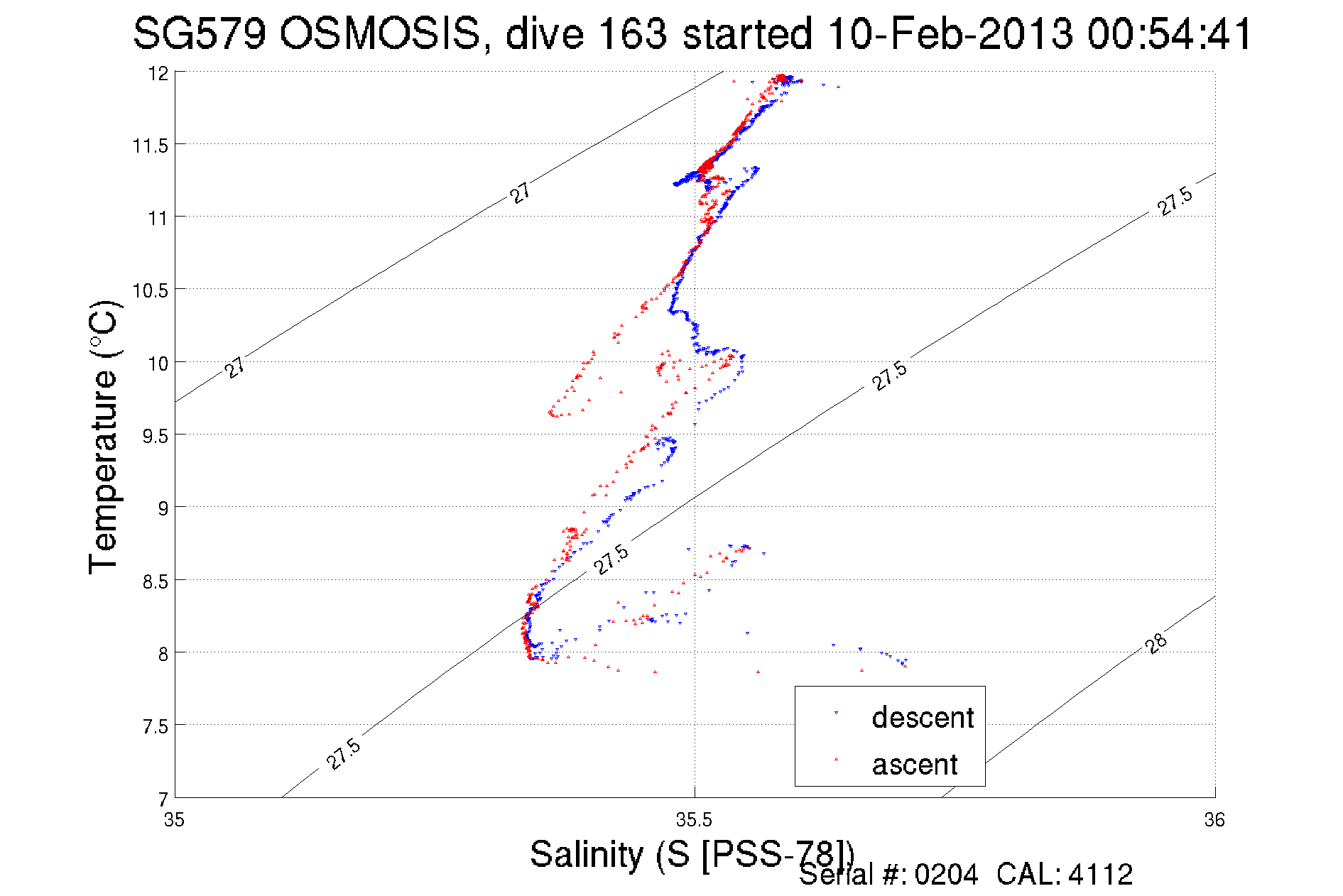 SG579 OSMOSIS, dive 163 started 10-Feb-2013 00:54:41

Temperature (°C)

12
11.5
11
10.5
10
9.5
9
8.5
8
7.5
7

27
27
27.5
27.5
27.5
27.5
28

descent
ascent

35
35.5
36

Salinity (S [PSS-78])
Serial #: 0204 CAL: 4112